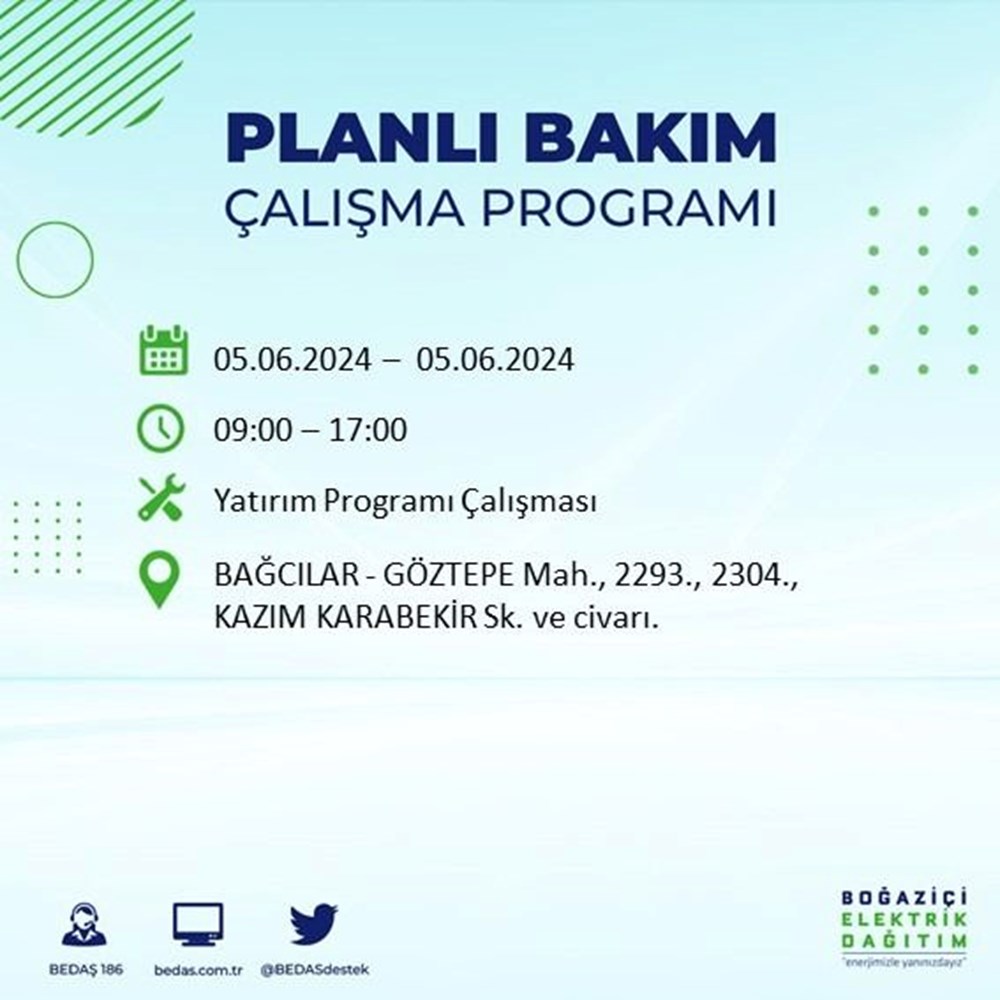 PLANLI BAKIM
ÇALIŞMA PROGRAMI

05.06.2024 – 05.06.2024

09:00 – 17:00

Yatırım Programı Çalışması

BAĞCILAR - GÖZTEPE Mah., 2293., 2304., KAZIM KARABEKİR Sk. ve civarı.

BEDAŞ 186
bedas.com.tr
@BEDASdestek

BOĞAZİÇİ
ELEKTRİK
DAĞITIM
"enerjimizle yanınızdayız"